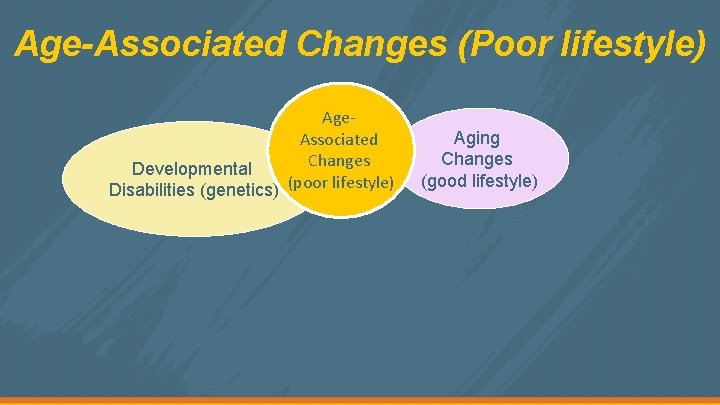 Age-Associated Changes (Poor lifestyle)

Developmental Disabilities (genetics)

Age-Associated Changes (poor lifestyle)

Aging Changes (good lifestyle)